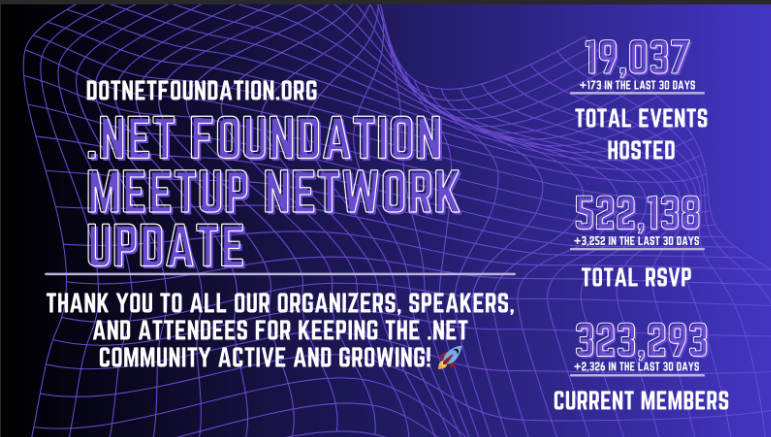 DOTNETFOUNDATION.ORG

.NET FOUNDATION MEETUP NETWORK UPDATE

THANK YOU TO ALL OUR ORGANIZERS, SPEAKERS, AND ATTENDEES FOR KEEPING THE .NET COMMUNITY ACTIVE AND GROWING! 🚀

19,037
+173 IN THE LAST 30 DAYS
TOTAL EVENTS HOSTED

522,138
+3,252 IN THE LAST 30 DAYS
TOTAL RSVP

323,293
+2,326 IN THE LAST 30 DAYS
CURRENT MEMBERS